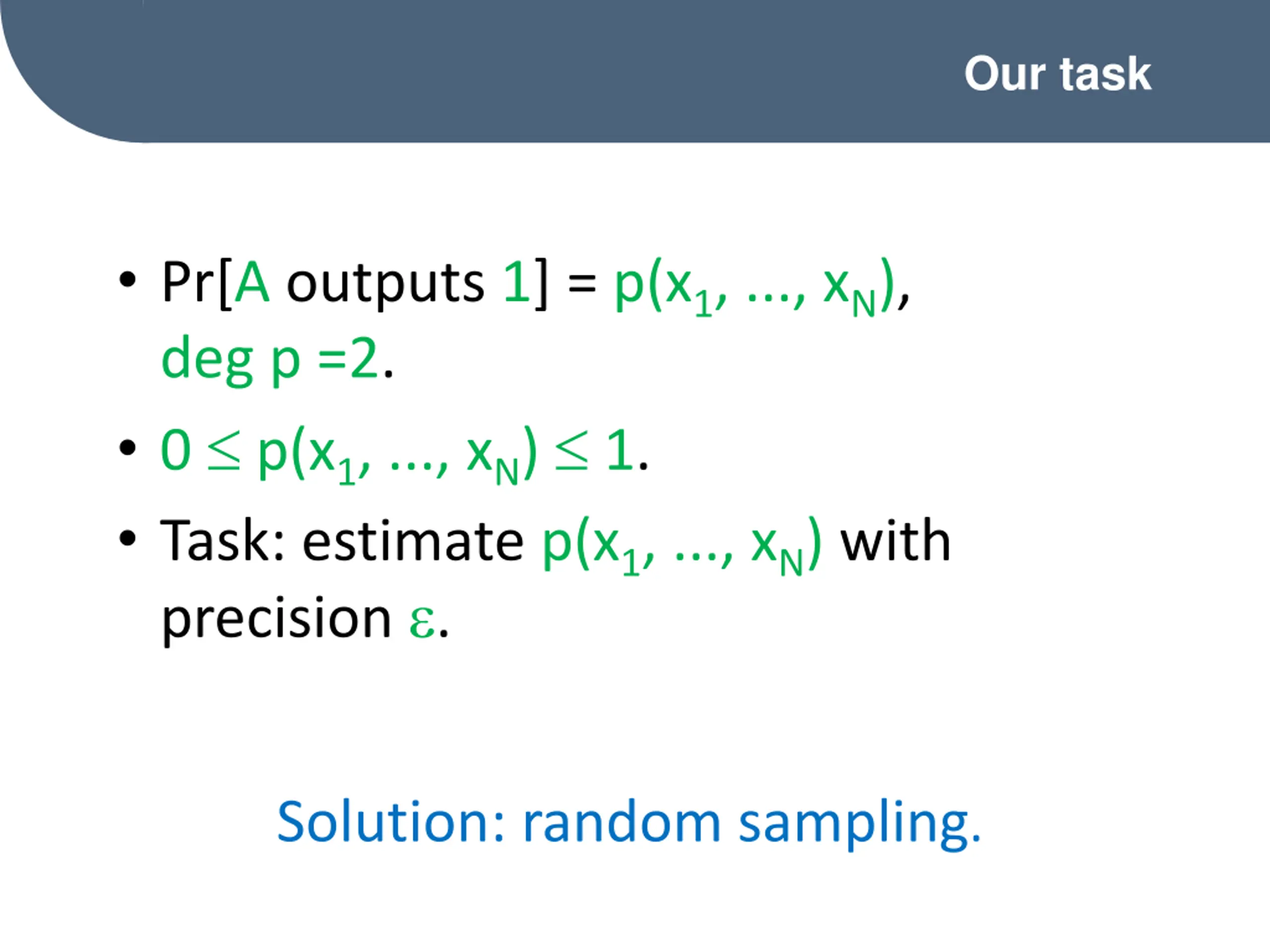 Our task

• Pr[A outputs 1] = $p(x_1, ..., x_N)$, deg p =2.

• $0 \leq p(x_1, ..., x_N) \leq 1$.

• Task: estimate $p(x_1, ..., x_N)$ with precision $\varepsilon$.

Solution: random sampling.